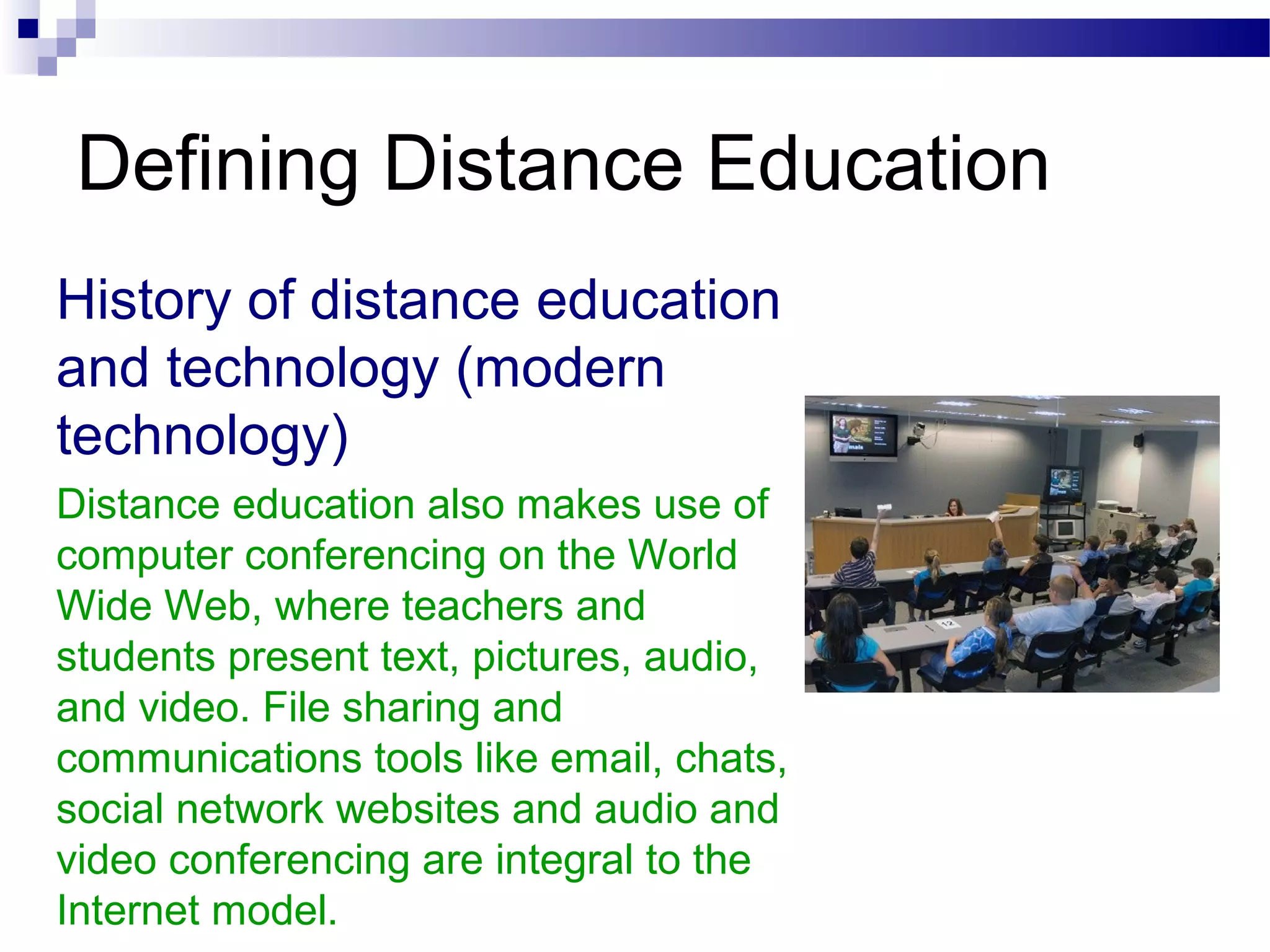 Defining Distance Education

History of distance education and technology (modern technology)

Distance education also makes use of computer conferencing on the World Wide Web, where teachers and students present text, pictures, audio, and video. File sharing and communications tools like email, chats, social network websites and audio and video conferencing are integral to the Internet model.